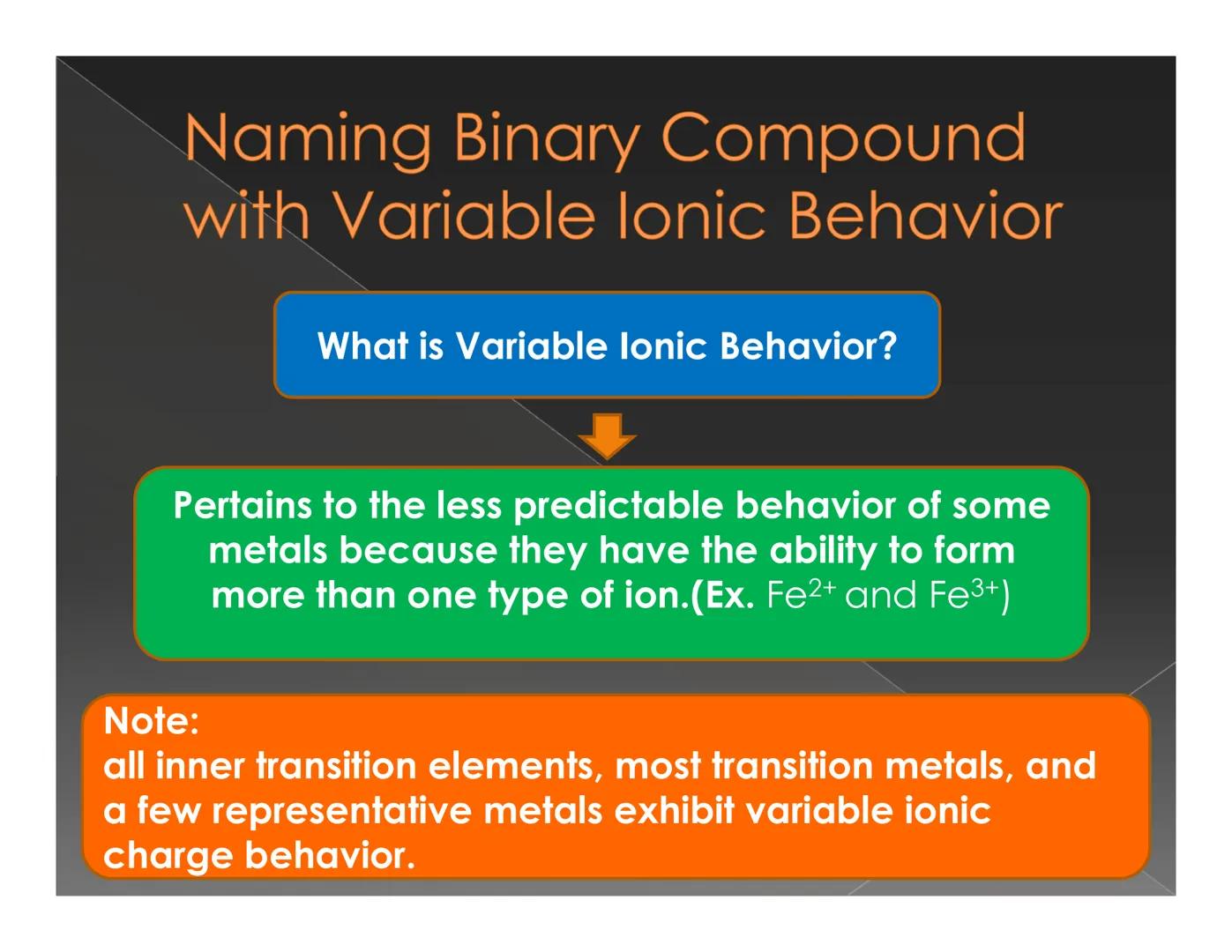 Naming Binary Compound with Variable Ionic Behavior

What is Variable Ionic Behavior?

Pertains to the less predictable behavior of some metals because they have the ability to form more than one type of ion.(Ex. $Fe^{2+}$ and $Fe^{3+}$)

Note:
all inner transition elements, most transition metals, and a few representative metals exhibit variable ionic charge behavior.